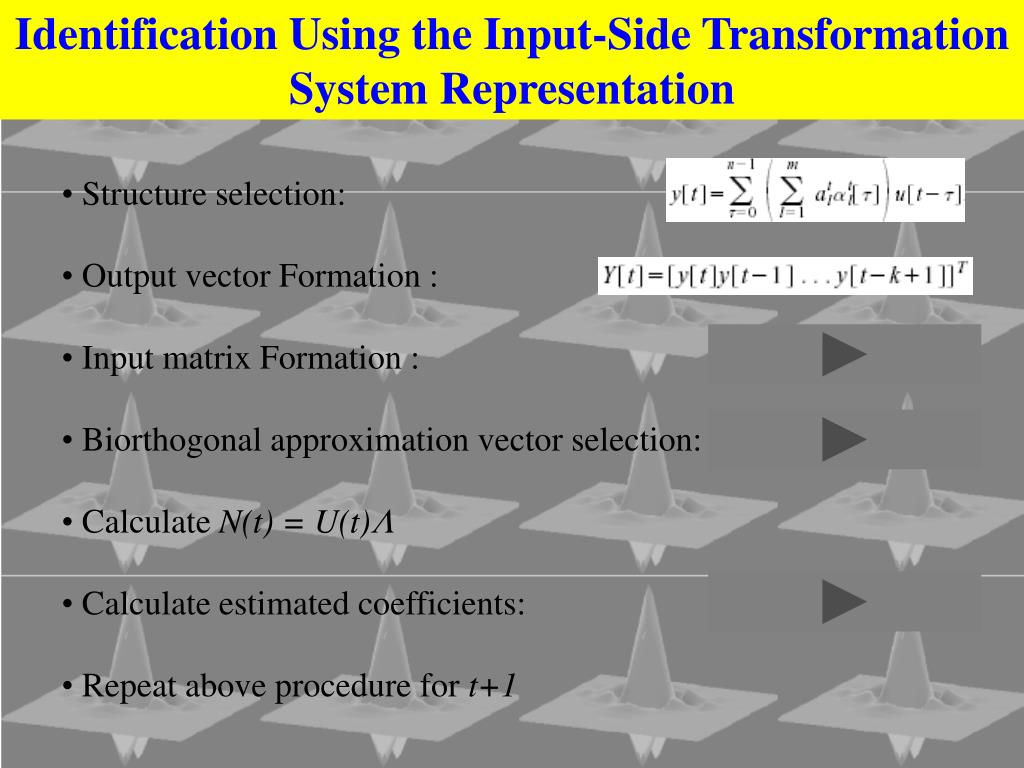 Identification Using the Input-Side Transformation System Representation

• Structure selection: $y[t] = \sum_{\tau=0}^{n-1} \left( \sum_{l=1}^{m} a_l^t \alpha_l^t[\tau] \right) u[t-\tau]$

• Output vector Formation : $Y[t] = [y[t] y[t-1] \ldots y[t-k+1]]^T$

• Input matrix Formation :

• Biorthogonal approximation vector selection:

• Calculate $N(t) = U(t)\Lambda$

• Calculate estimated coefficients:

• Repeat above procedure for $t+1$